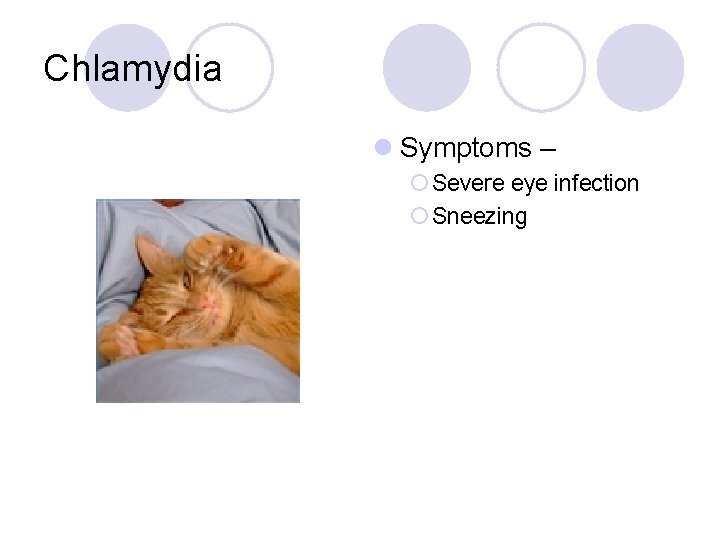 Chlamydia

Symptoms –

Severe eye infection

Sneezing